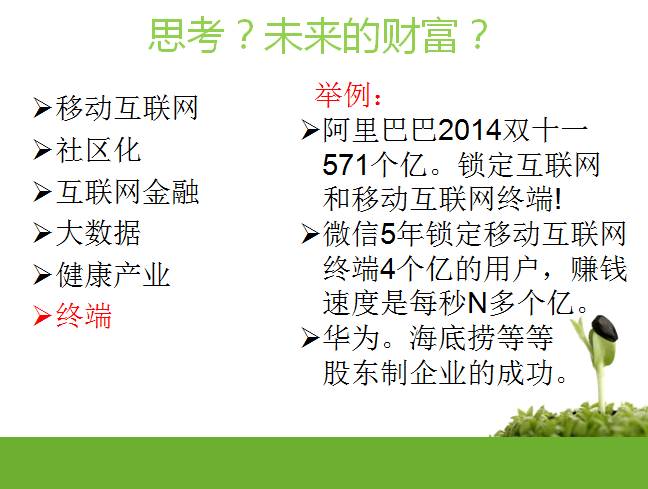 思考？未来的财富？

➢移动互联网
➢社区化
➢互联网金融
➢大数据
➢健康产业
➢终端

举例：
➢阿里巴巴2014双十一571个亿。锁定互联网和移动互联网终端!
➢微信5年锁定移动互联网终端4个亿的用户，赚钱速度是每秒N多个亿。
➢华为。海底捞等等股东制企业的成功。